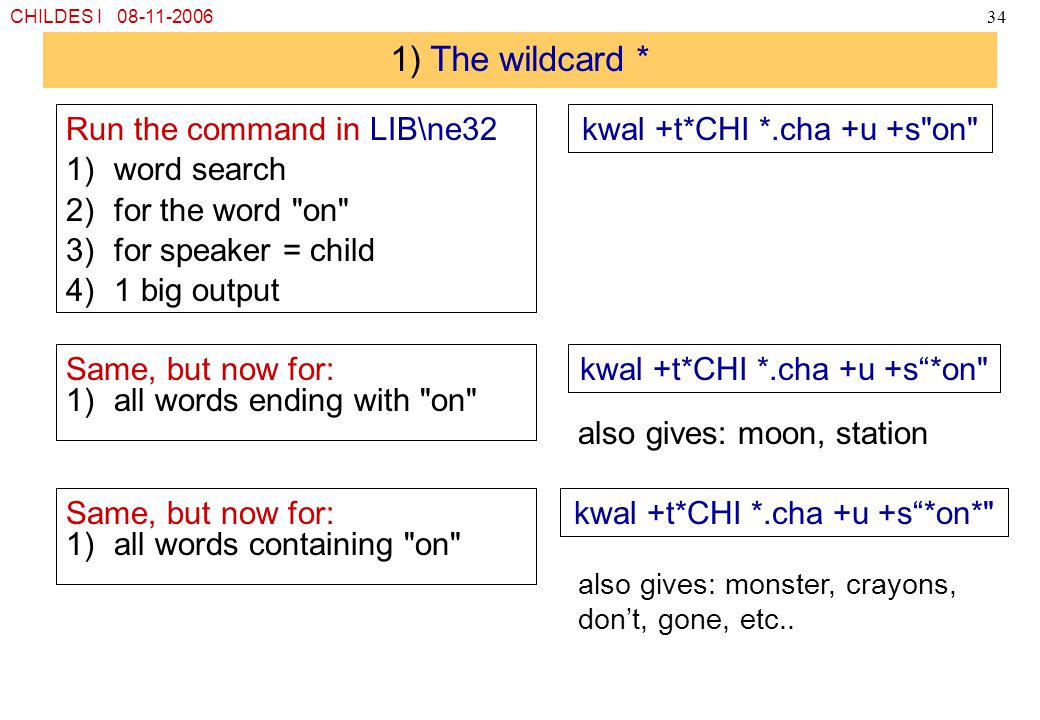 CHILDES I 08-11-2006

34

1) The wildcard *

Run the command in LIB\ne32
1) word search
2) for the word "on"
3) for speaker = child
4) 1 big output

kwal +t*CHI *.cha +u +s"on"

Same, but now for:
1) all words ending with "on"

kwal +t*CHI *.cha +u +s“*on"

also gives: moon, station

Same, but now for:
1) all words containing "on"

kwal +t*CHI *.cha +u +s“*on*"

also gives: monster, crayons, don’t, gone, etc..